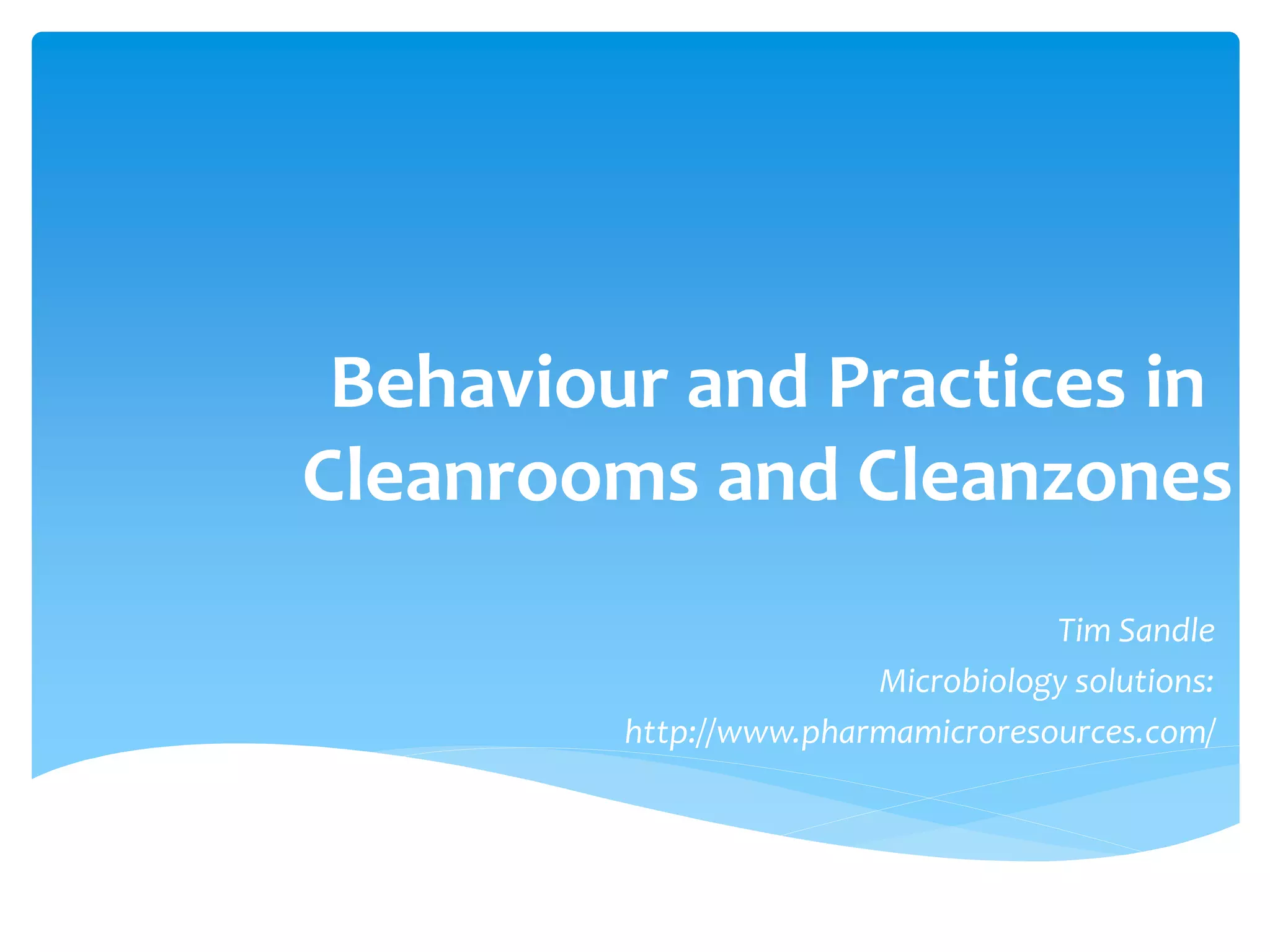 Behaviour and Practices in Cleanrooms and Cleanzones

Tim Sandle

Microbiology solutions:

http://www.pharmamicroresources.com/